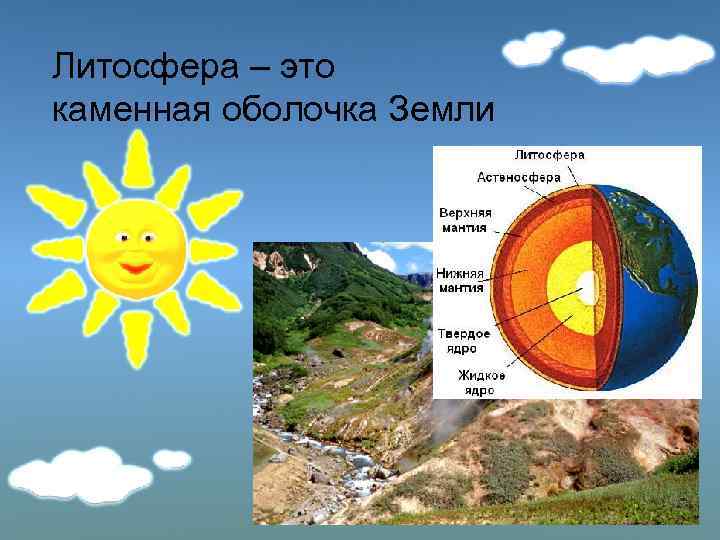 Литосфера – это каменная оболочка Земли

Литосфера
Астеносфера
Верхняя мантия
Нижняя мантия
Твердое ядро
Жидкое ядро